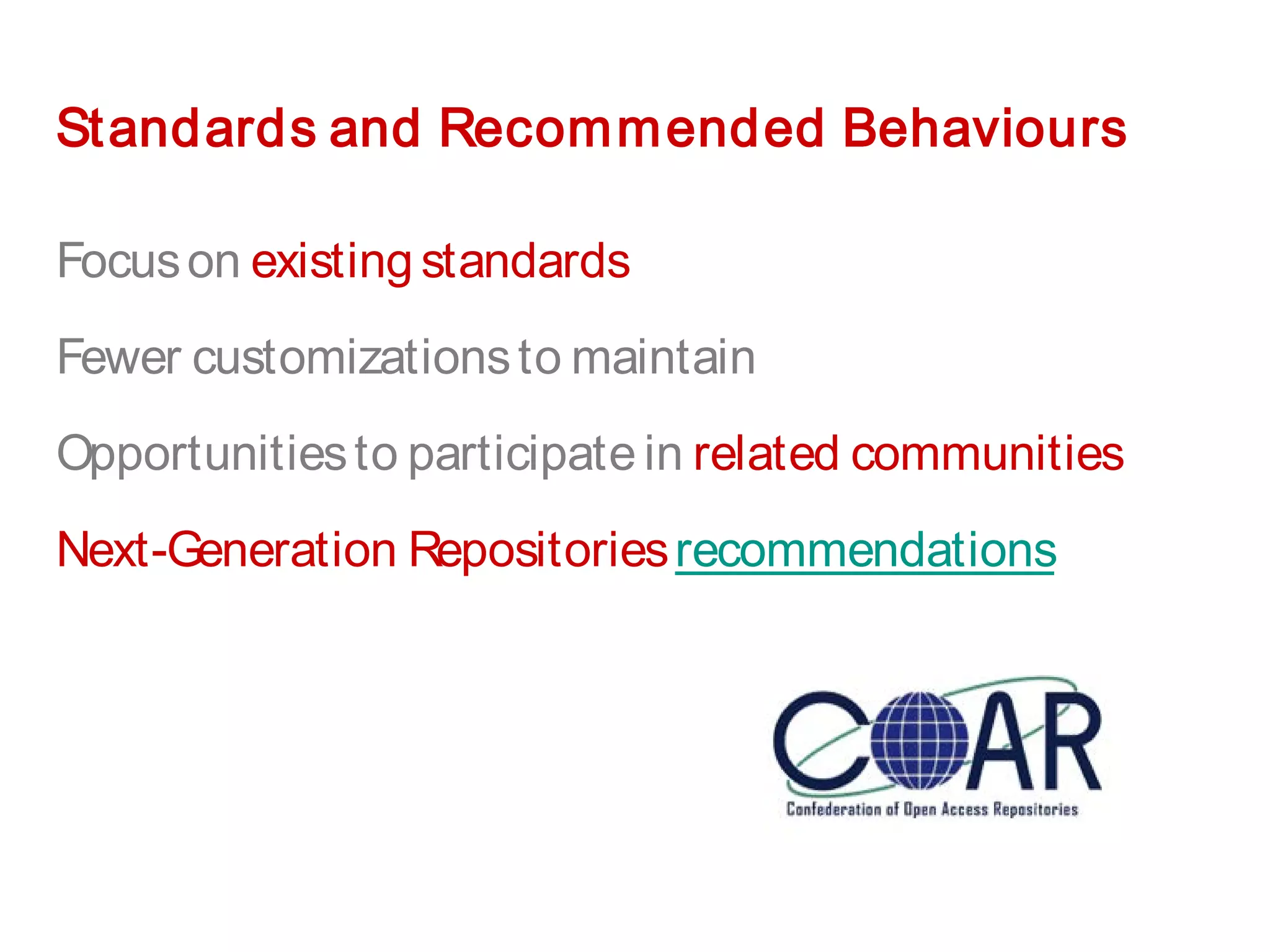 Standards and Recommended Behaviours

Focus on existing standards

Fewer customizations to maintain

Opportunities to participate in related communities

Next-Generation Repositories recommendations

COAR
Confederation of Open Access Repositories